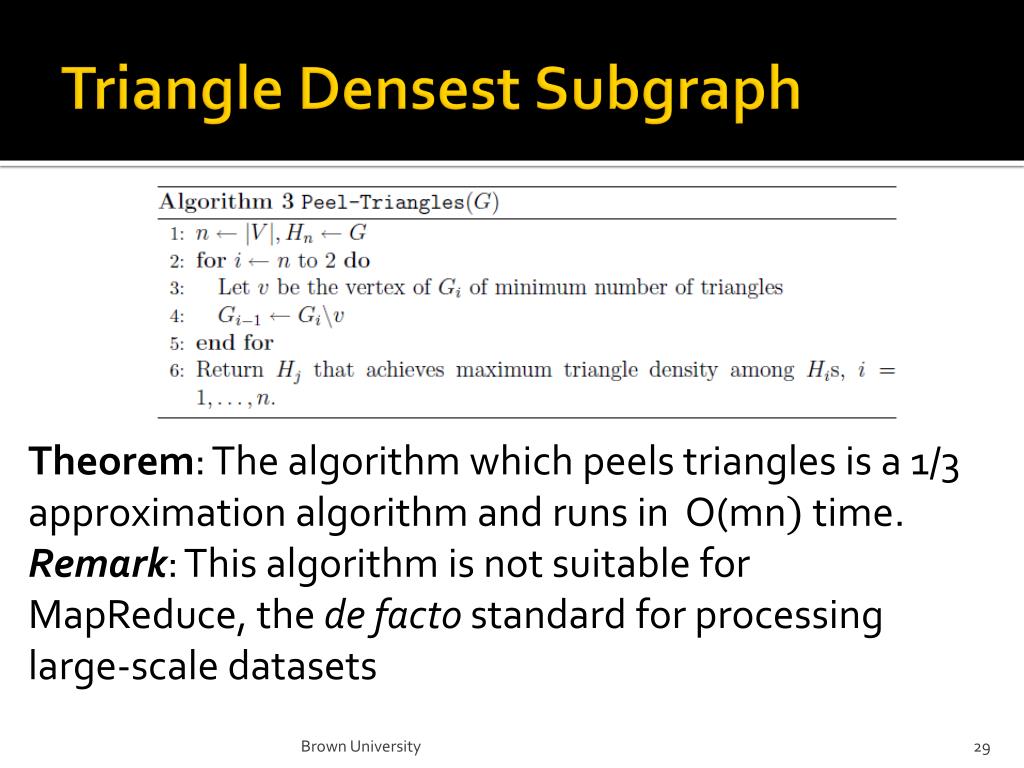 Triangle Densest Subgraph

Algorithm 3 Peel-Triangles($G$)
1: $n \leftarrow |V|, H_n \leftarrow G$
2: for $i \leftarrow n$ to 2 do
3: Let $v$ be the vertex of $G_i$ of minimum number of triangles
4: $G_{i-1} \leftarrow G_i \backslash v$
5: end for
6: Return $H_j$ that achieves maximum triangle density among $H_i$s, $i = 1, \ldots, n$.

Theorem: The algorithm which peels triangles is a 1/3 approximation algorithm and runs in O(mn) time.
Remark: This algorithm is not suitable for MapReduce, the de facto standard for processing large-scale datasets

Brown University

29